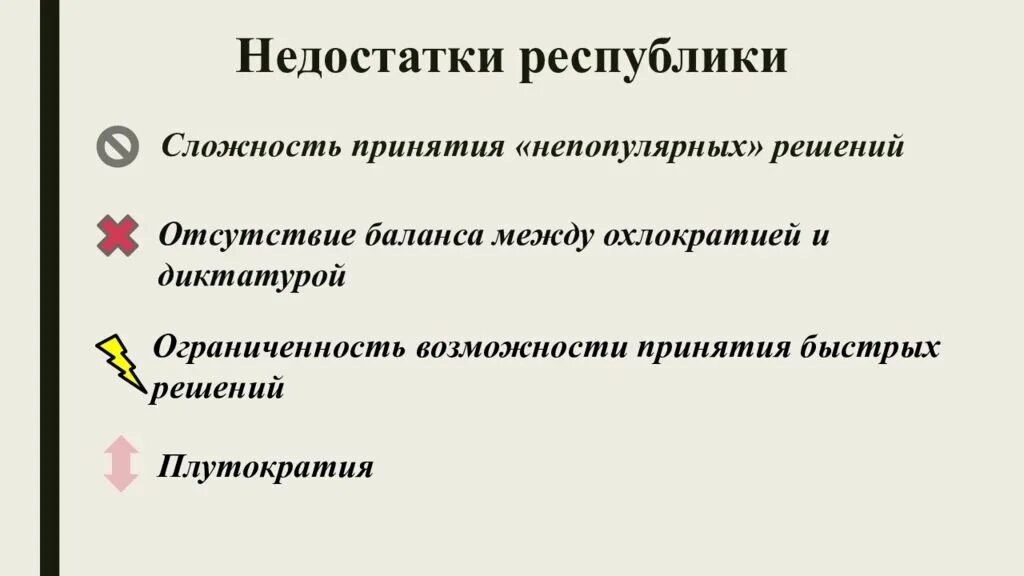 Недостатки республики

Сложность принятия «непопулярных» решений

Отсутствие баланса между охлократией и диктатурой

Ограниченность возможности принятия быстрых решений

Плутократия